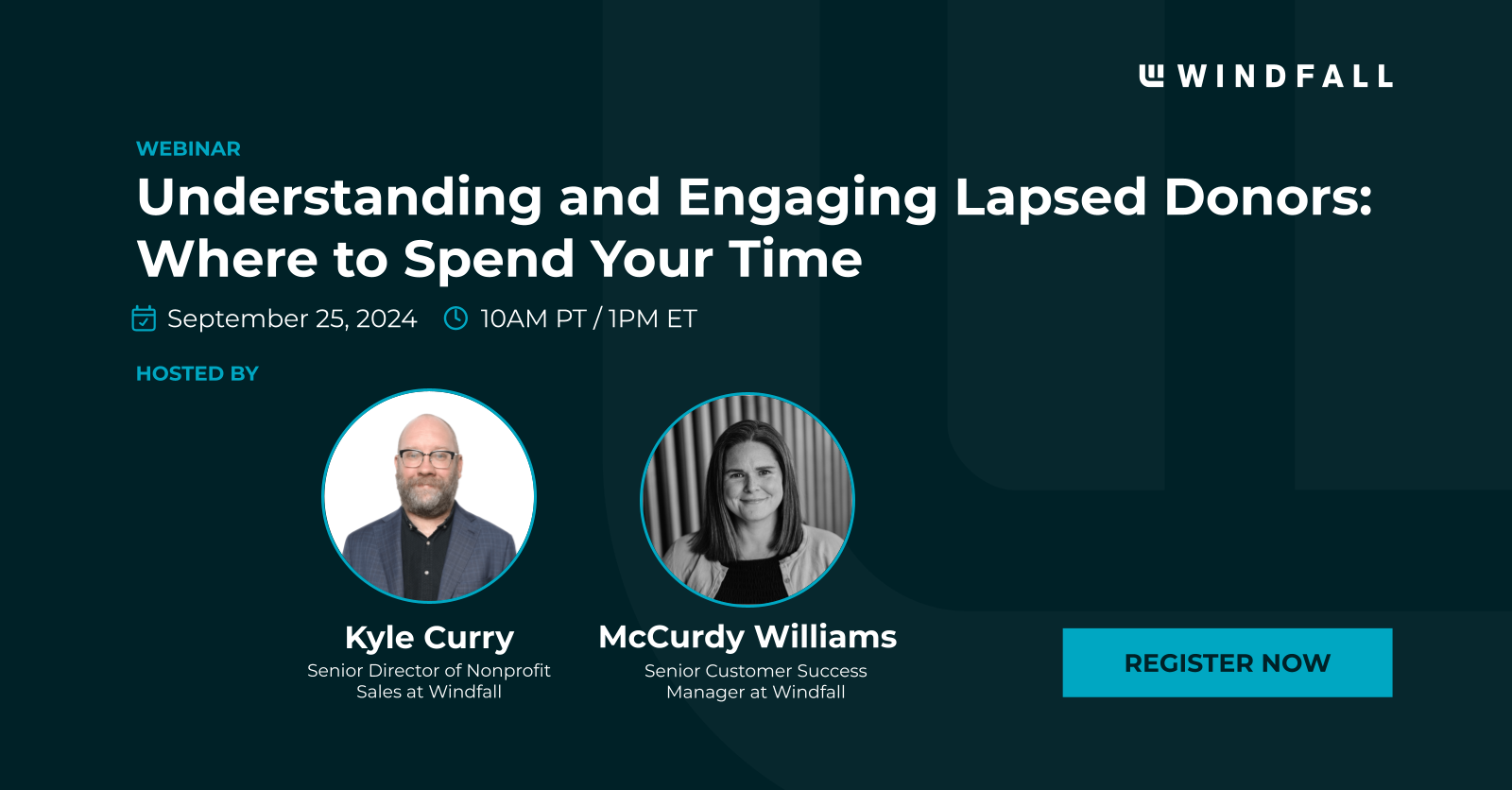 WINDFALL

WEBINAR

Understanding and Engaging Lapsed Donors: Where to Spend Your Time

September 25, 2024 10AM PT / 1PM ET

HOSTED BY

Kyle Curry
Senior Director of Nonprofit Sales at Windfall

McCurdy Williams
Senior Customer Success Manager at Windfall

REGISTER NOW